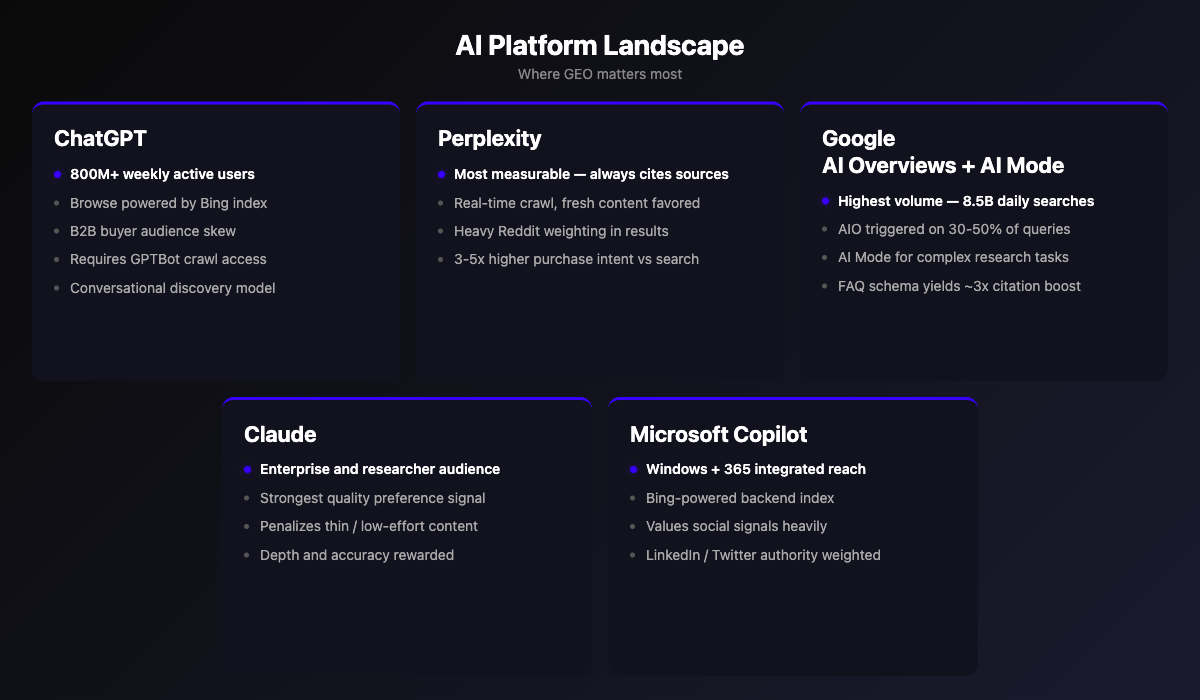 AI Platform Landscape

Where GEO matters most

ChatGPT

- 800M+ weekly active users
- Browse powered by Bing index
- B2B buyer audience skew
- Requires GPTBot crawl access
- Conversational discovery model

Perplexity

- Most measurable — always cites sources
- Real-time crawl, fresh content favored
- Heavy Reddit weighting in results
- 3-5x higher purchase intent vs search

Google
AI Overviews + AI Mode

- Highest volume — 8.5B daily searches
- AIO triggered on 30-50% of queries
- AI Mode for complex research tasks
- FAQ schema yields ~3x citation boost

Claude

- Enterprise and researcher audience
- Strongest quality preference signal
- Penalizes thin / low-effort content
- Depth and accuracy rewarded

Microsoft Copilot

- Windows + 365 integrated reach
- Bing-powered backend index
- Values social signals heavily
- LinkedIn / Twitter authority weighted